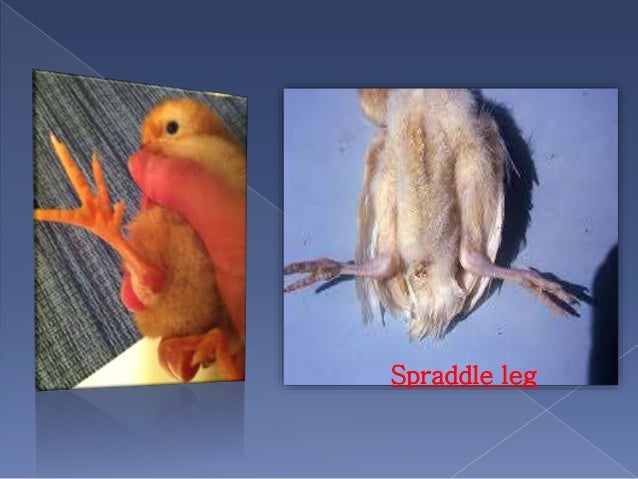 Spraddle leg